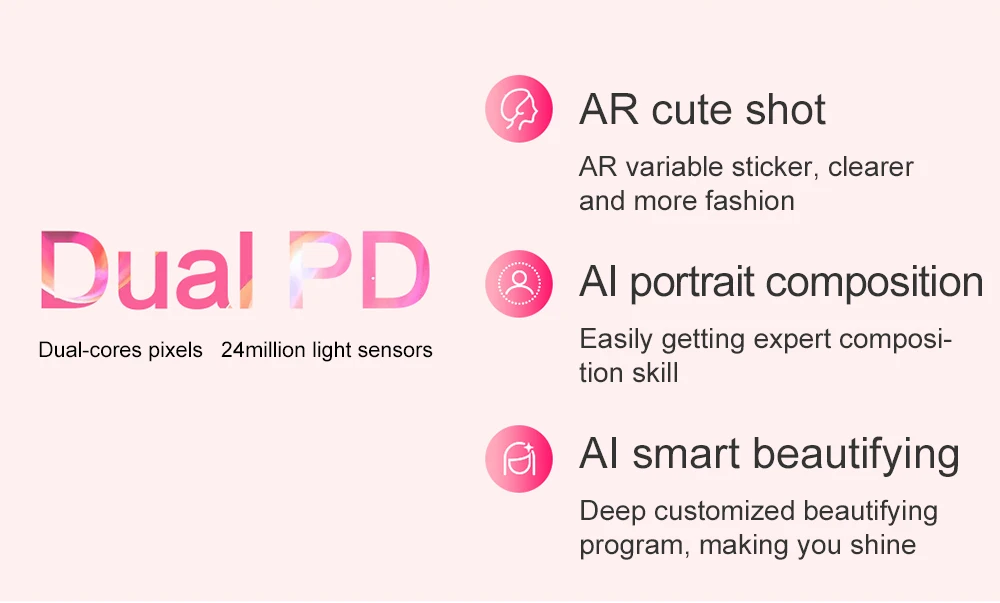 Dual PD

Dual-cores pixels 24million light sensors

AR cute shot

AR variable sticker, clearer and more fashion

AI portrait composition

Easily getting expert composition skill

AI smart beautifying

Deep customized beautifying program, making you shine